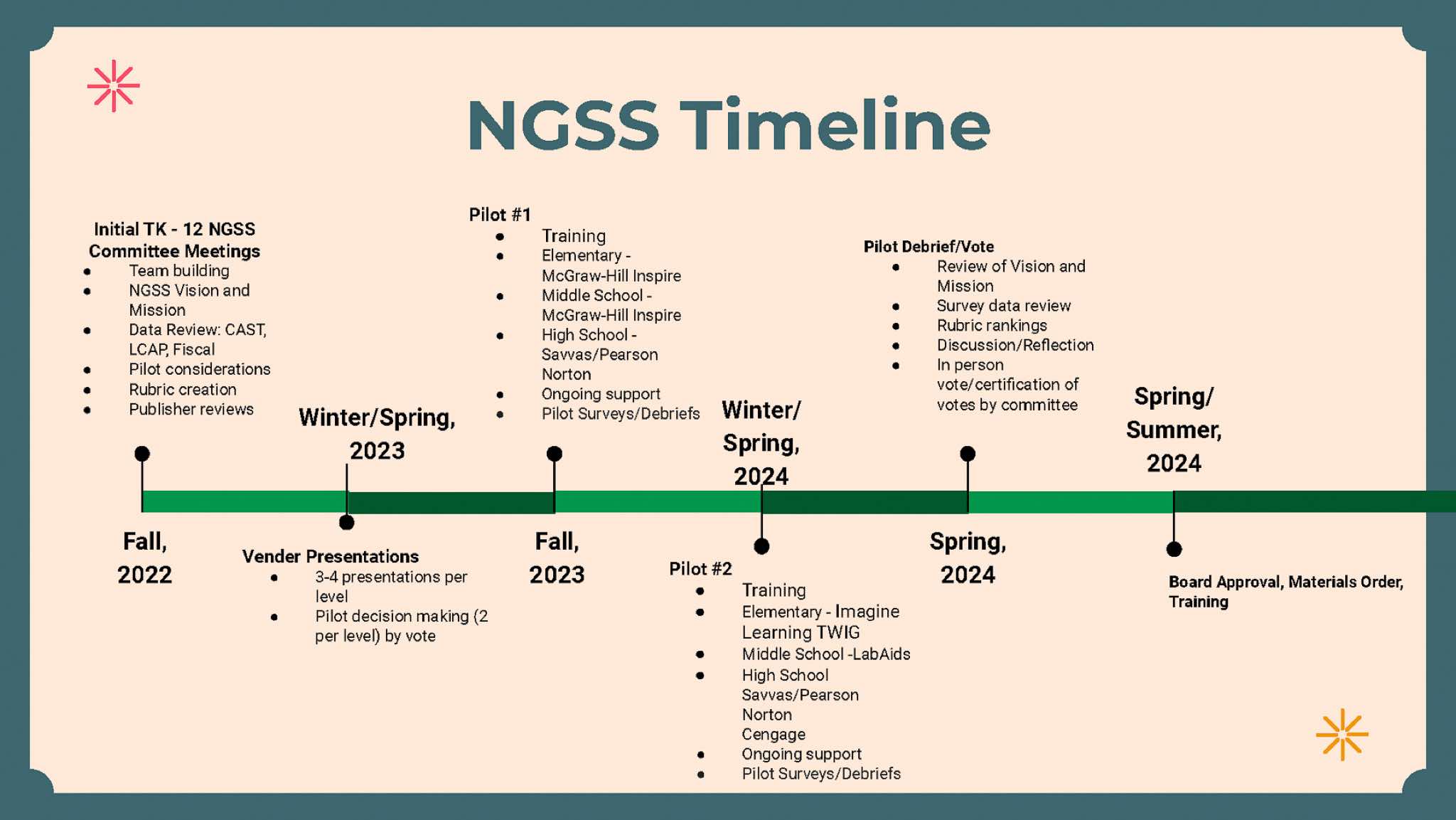 NGSS Timeline

Initial TK - 12 NGSS Committee Meetings
- Team building
- NGSS Vision and Mission
- Data Review: CAST, LCAP, Fiscal
- Pilot considerations
- Rubric creation
- Publisher reviews

Fall, 2022

Winter/Spring, 2023

Vender Presentations
- 3-4 presentations per level
- Pilot decision making (2 per level) by vote

Pilot #1
- Training
- Elementary - McGraw-Hill Inspire
- Middle School - McGraw-Hill Inspire
- High School - Savvas/Pearson Norton
- Ongoing support
- Pilot Surveys/Debriefs

Fall, 2023

Winter/ Spring, 2024

Pilot #2
- Training
- Elementary - Imagine Learning TWIG
- Middle School -LabAids
- High School Savvas/Pearson Norton Cengage
- Ongoing support
- Pilot Surveys/Debriefs

Pilot Debrief/Vote
- Review of Vision and Mission
- Survey data review
- Rubric rankings
- Discussion/Reflection
- In person vote/certification of votes by committee

Spring, 2024

Spring/ Summer, 2024

Board Approval, Materials Order, Training